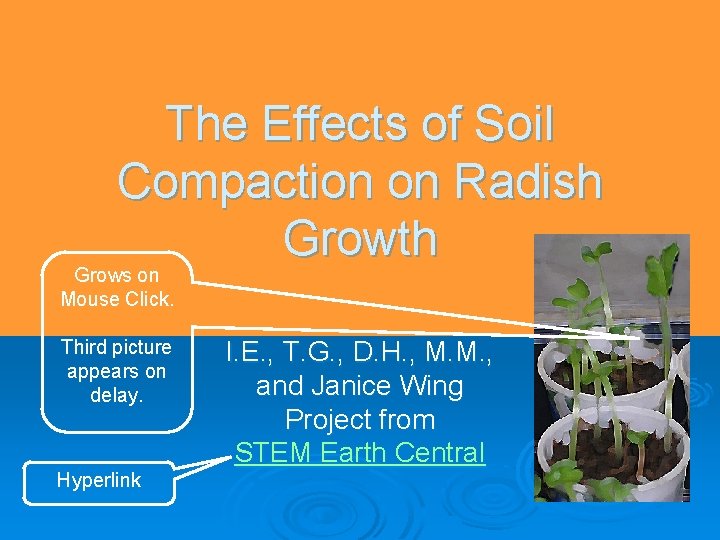 The Effects of Soil Compaction on Radish Growth

Grows on Mouse Click.

Third picture appears on delay.

I.E., T.G., D.H., M.M., and Janice Wing Project from STEM Earth Central

Hyperlink